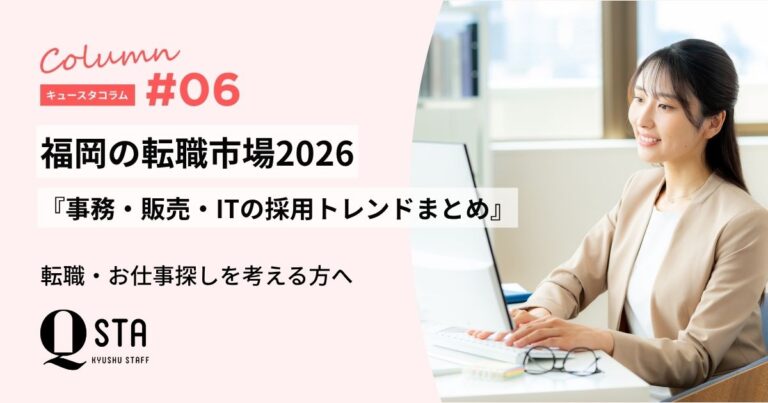 Column

キュースタコラム #06

福岡の転職市場2026

『事務・販売・ITの採用トレンドまとめ』

転職・お仕事探しを考える方へ

Q STA
KYUSHU STAFF